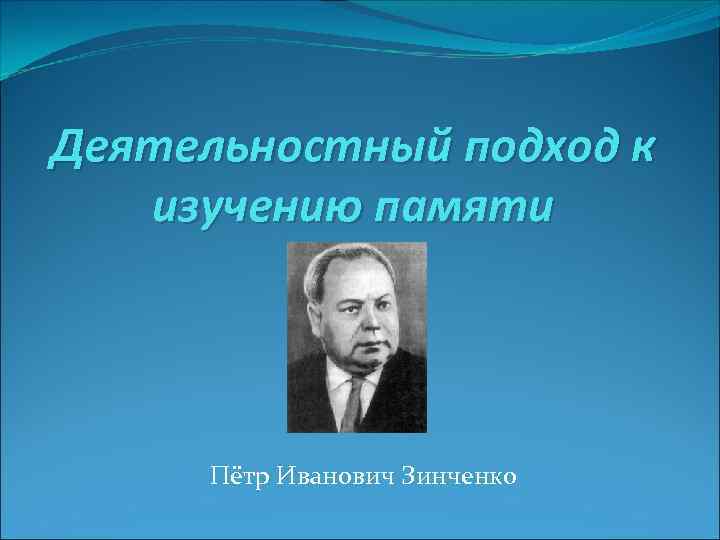 Деятельностный подход к изучению памяти

Пётр Иванович Зинченко